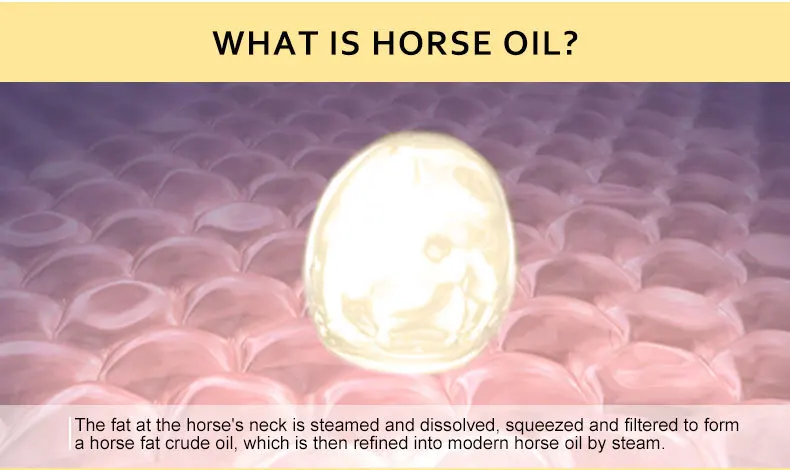 WHAT IS HORSE OIL?

The fat at the horse's neck is steamed and dissolved, squeezed and filtered to form a horse fat crude oil, which is then refined into modern horse oil by steam.